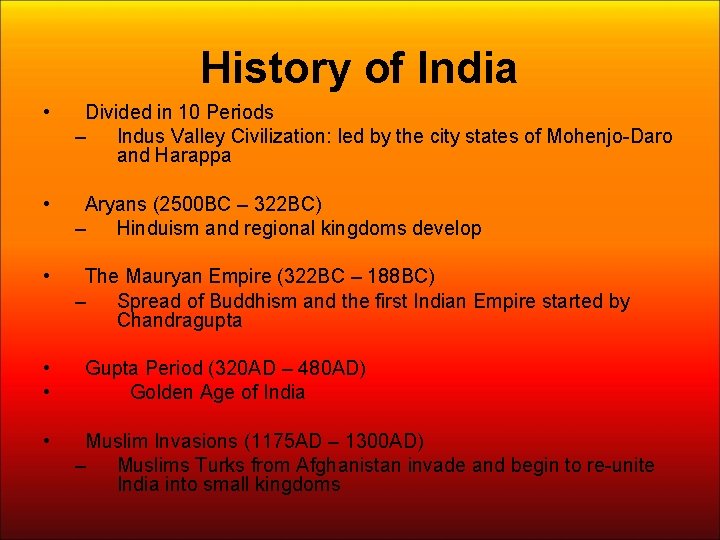 History of India

• Divided in 10 Periods
– Indus Valley Civilization: led by the city states of Mohenjo-Daro and Harappa

• Aryans (2500BC – 322BC)
– Hinduism and regional kingdoms develop

• The Mauryan Empire (322BC – 188BC)
– Spread of Buddhism and the first Indian Empire started by Chandragupta

• Gupta Period (320AD – 480AD)
• Golden Age of India

• Muslim Invasions (1175AD – 1300AD)
– Muslims Turks from Afghanistan invade and begin to re-unite India into small kingdoms